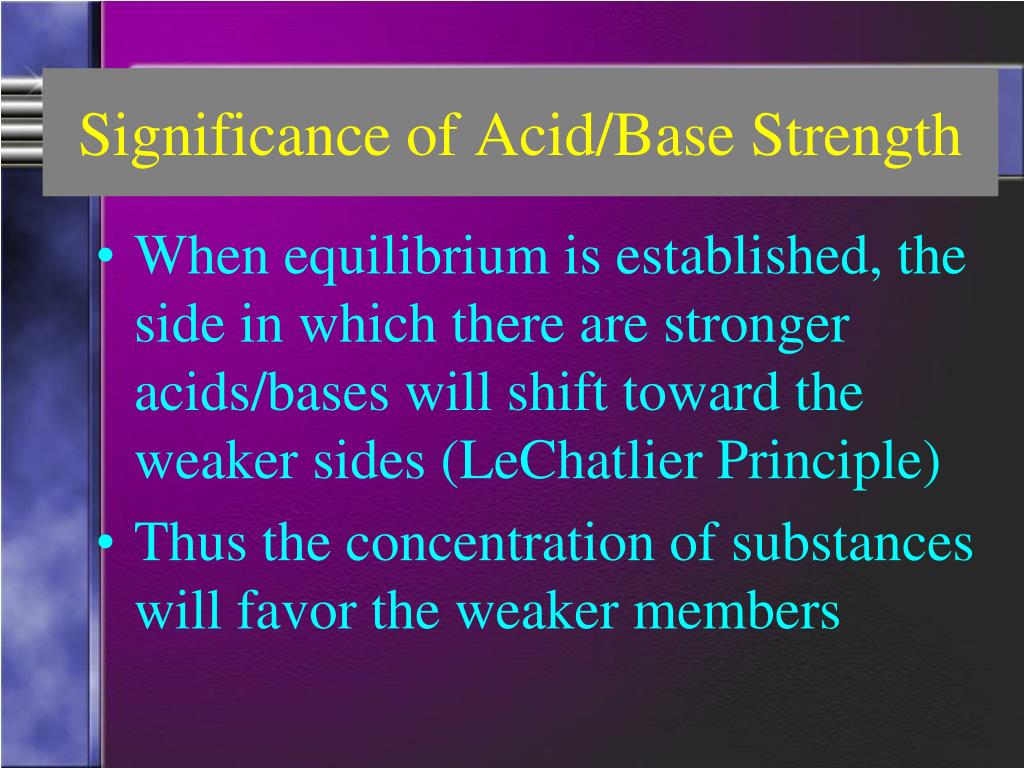 Significance of Acid/Base Strength

• When equilibrium is established, the side in which there are stronger acids/bases will shift toward the weaker sides (LeChatlier Principle)

• Thus the concentration of substances will favor the weaker members